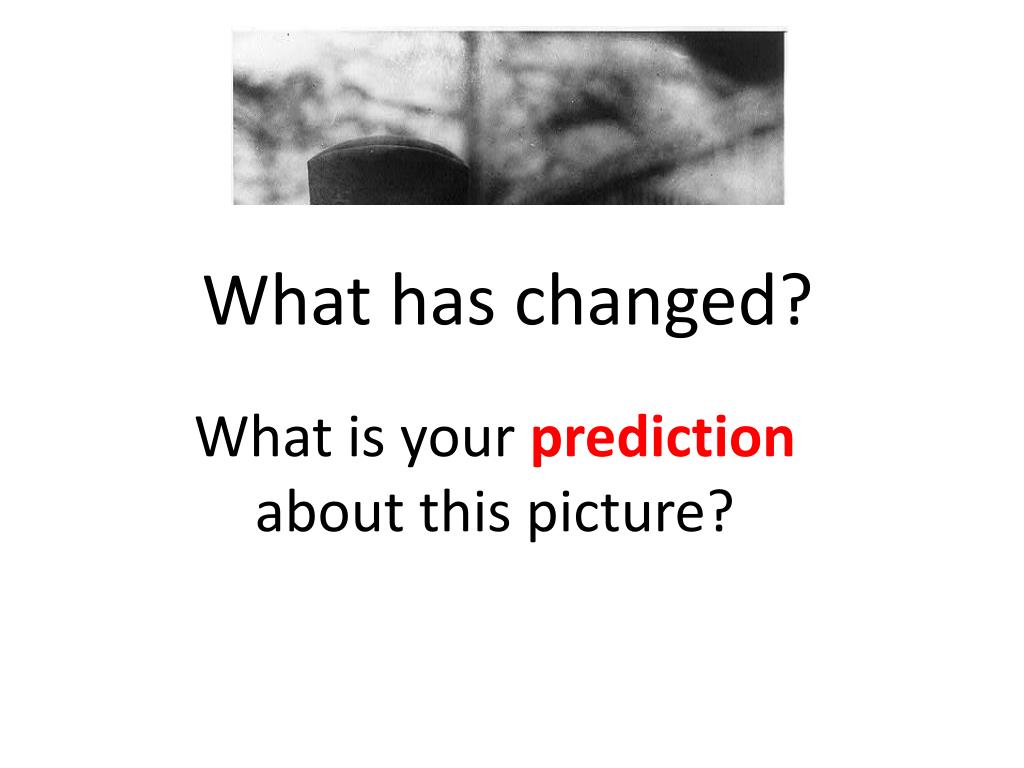 What has changed?

What is your prediction about this picture?